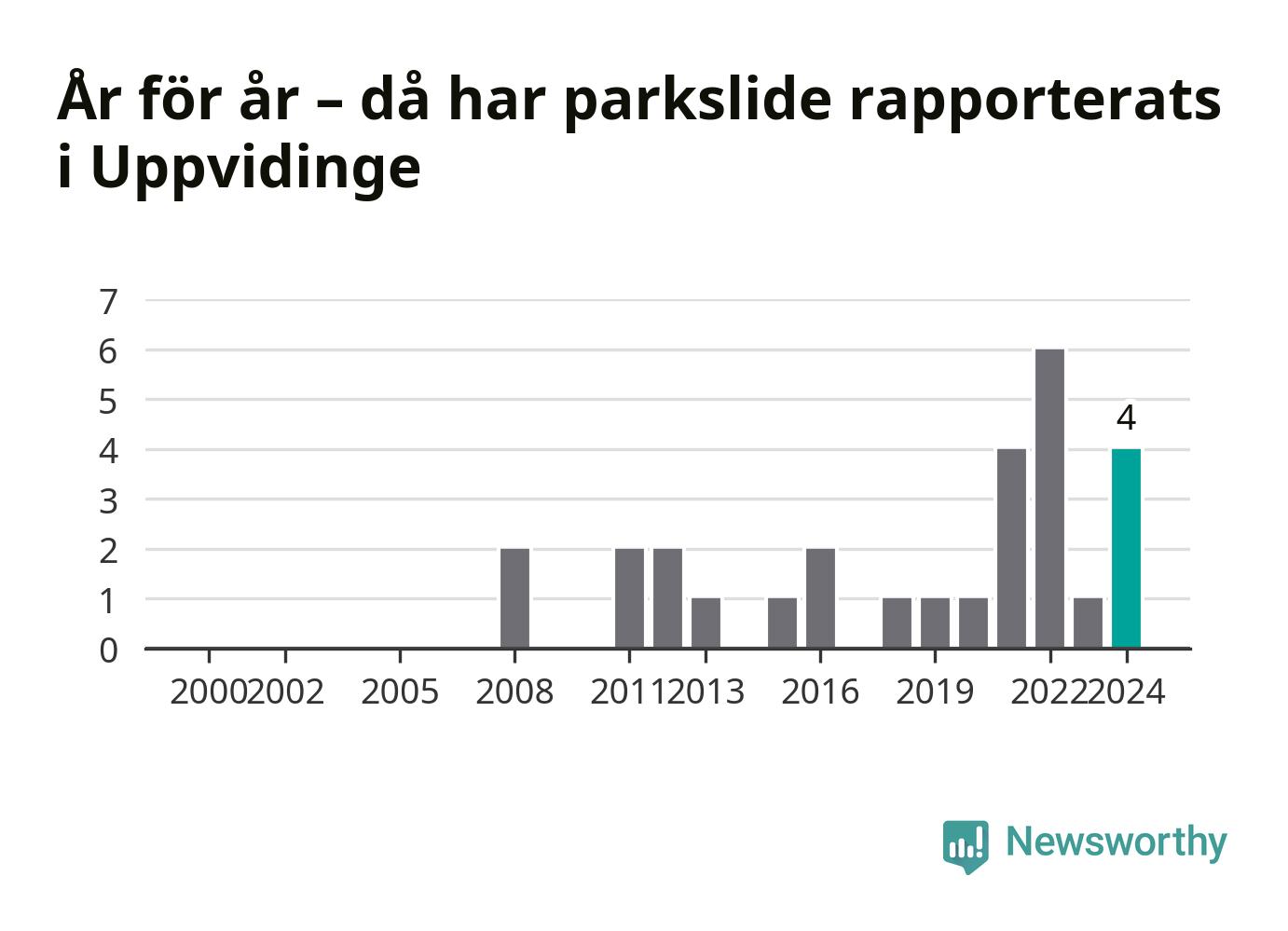 År för år – då har parkslide rapporterats i Uppvidinge

7
6
5
4
3
2
1
0

4

2000 2002 2005 2008 2011 2013 2016 2019 2022 2024

Newsworthy